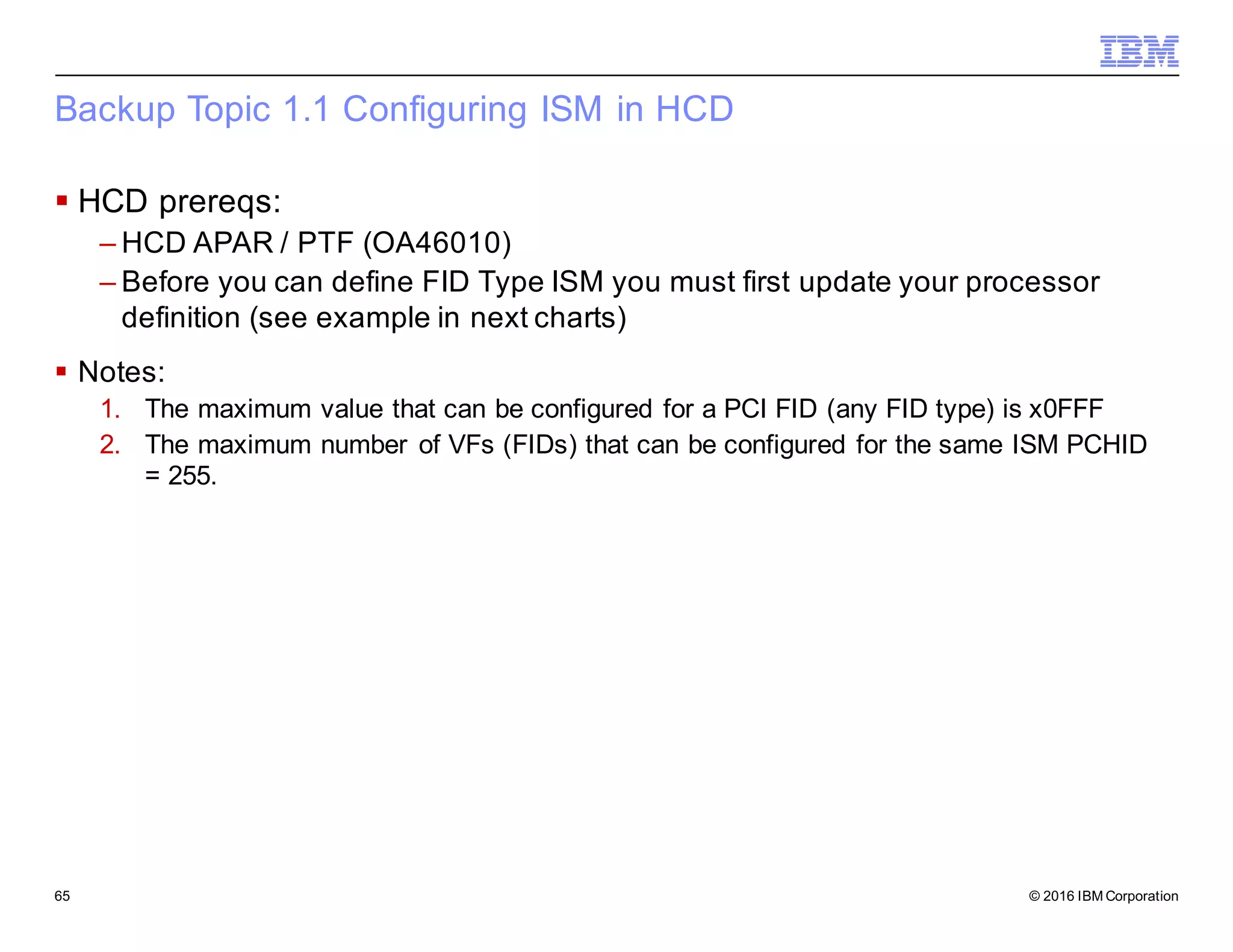 IBM

Backup Topic 1.1 Configuring ISM in HCD

▪ HCD prereqs:
– HCD APAR / PTF (OA46010)
– Before you can define FID Type ISM you must first update your processor definition (see example in next charts)

▪ Notes:
1. The maximum value that can be configured for a PCI FID (any FID type) is x0FFF
2. The maximum number of VFs (FIDs) that can be configured for the same ISM PCHID = 255.

65

© 2016 IBM Corporation